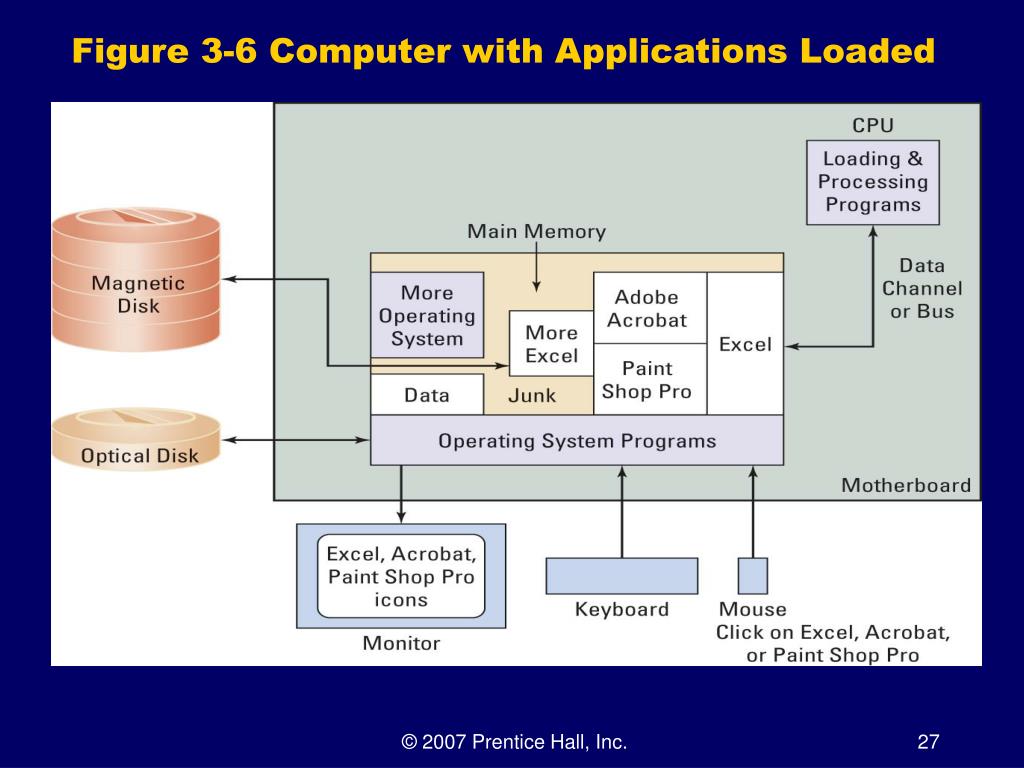 Figure 3-6 Computer with Applications Loaded

CPU

Loading & Processing Programs

Main Memory

Data Channel or Bus

Magnetic Disk

More Operating System

More Excel

Adobe Acrobat

Paint Shop Pro

Excel

Data

Junk

Optical Disk

Operating System Programs

Motherboard

Excel, Acrobat, Paint Shop Pro icons

Monitor

Keyboard

Mouse

Click on Excel, Acrobat, or Paint Shop Pro

© 2007 Prentice Hall, Inc.

27